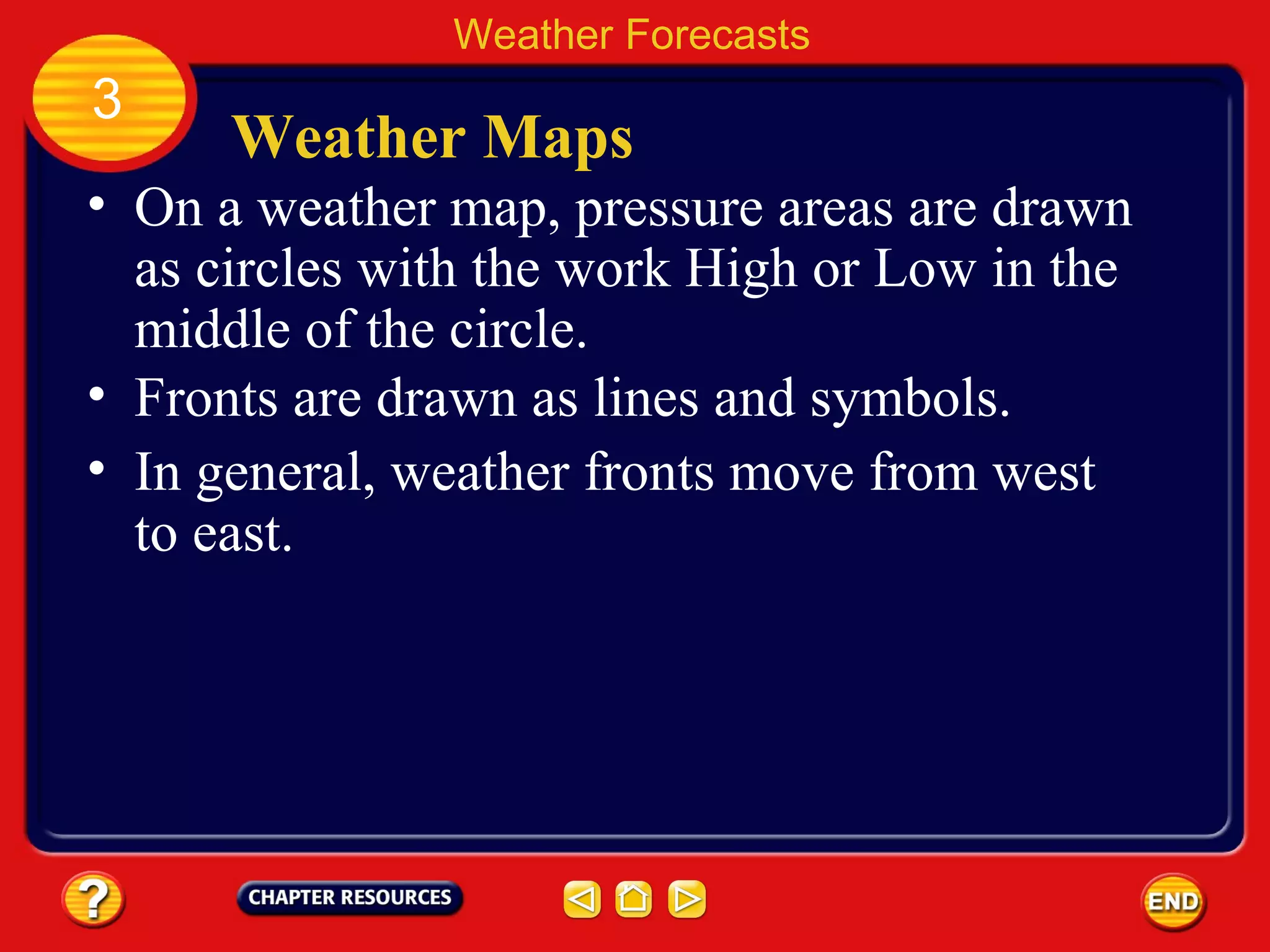 Weather Forecasts

3

Weather Maps

• On a weather map, pressure areas are drawn as circles with the work High or Low in the middle of the circle.

• Fronts are drawn as lines and symbols.

• In general, weather fronts move from west to east.

?

CHAPTER RESOURCES

END